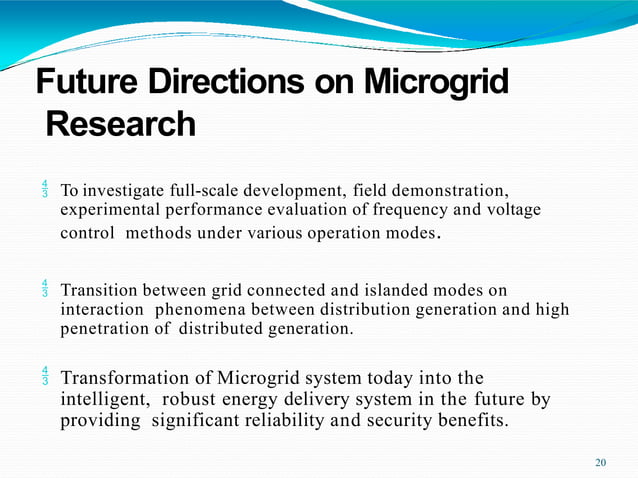 Future Directions on Microgrid Research

$\frac{4}{3}$ To investigate full-scale development, field demonstration, experimental performance evaluation of frequency and voltage control methods under various operation modes.

$\frac{4}{3}$ Transition between grid connected and islanded modes on interaction phenomena between distribution generation and high penetration of distributed generation.

$\frac{4}{3}$ Transformation of Microgrid system today into the intelligent, robust energy delivery system in the future by providing significant reliability and security benefits.

20